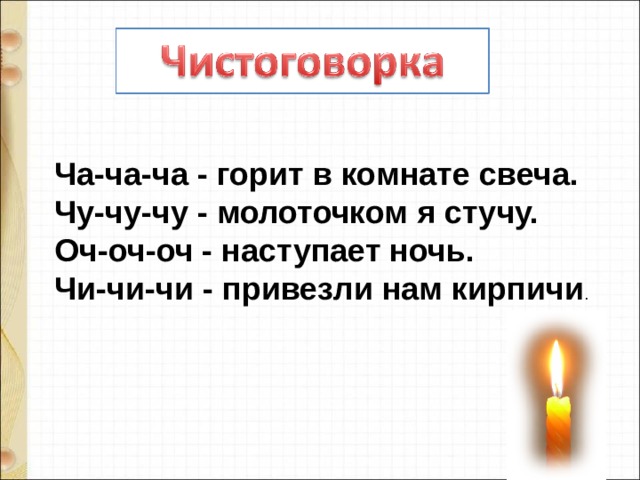 Чистоговорка

Ча-ча-ча - горит в комнате свеча.
Чу-чу-чу - молоточком я стучу.
Оч-оч-оч - наступает ночь.
Чи-чи-чи - привезли нам кирпичи.